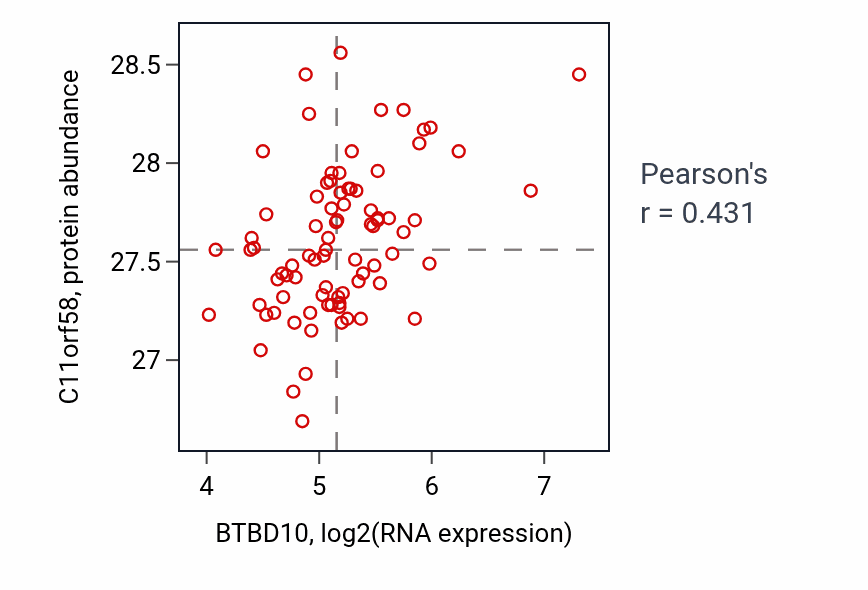 C11orf58, protein abundance

28.5
28
27.5
27

4
5
6
7

BTBD10, log2(RNA expression)

Pearson's
r = 0.431